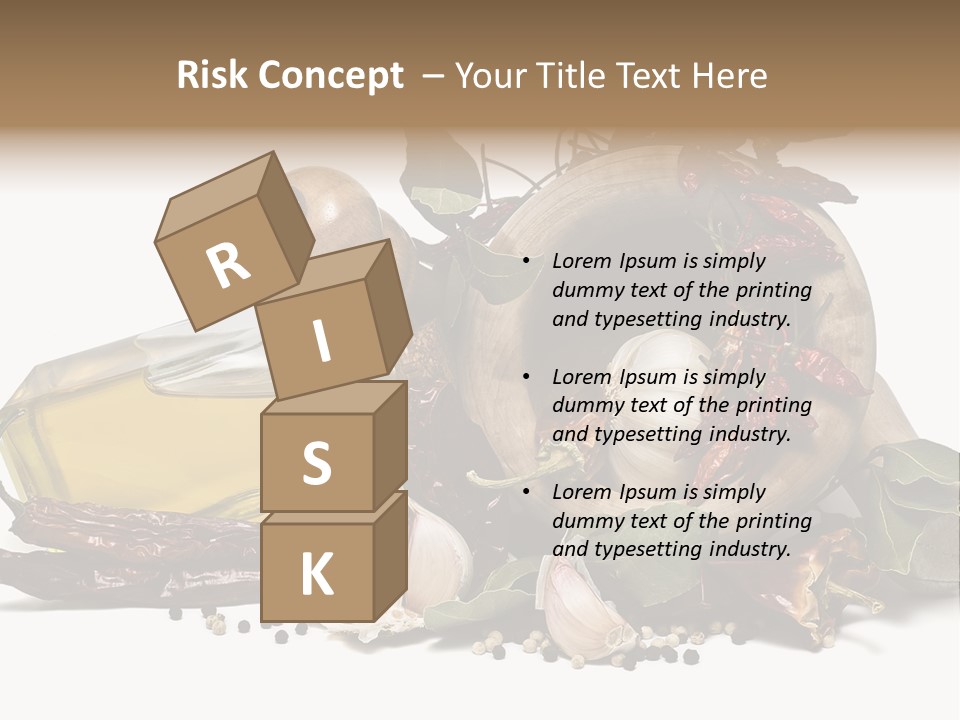 Risk Concept – Your Title Text Here

R
I
S
K

• Lorem Ipsum is simply dummy text of the printing and typesetting industry.

• Lorem Ipsum is simply dummy text of the printing and typesetting industry.

• Lorem Ipsum is simply dummy text of the printing and typesetting industry.